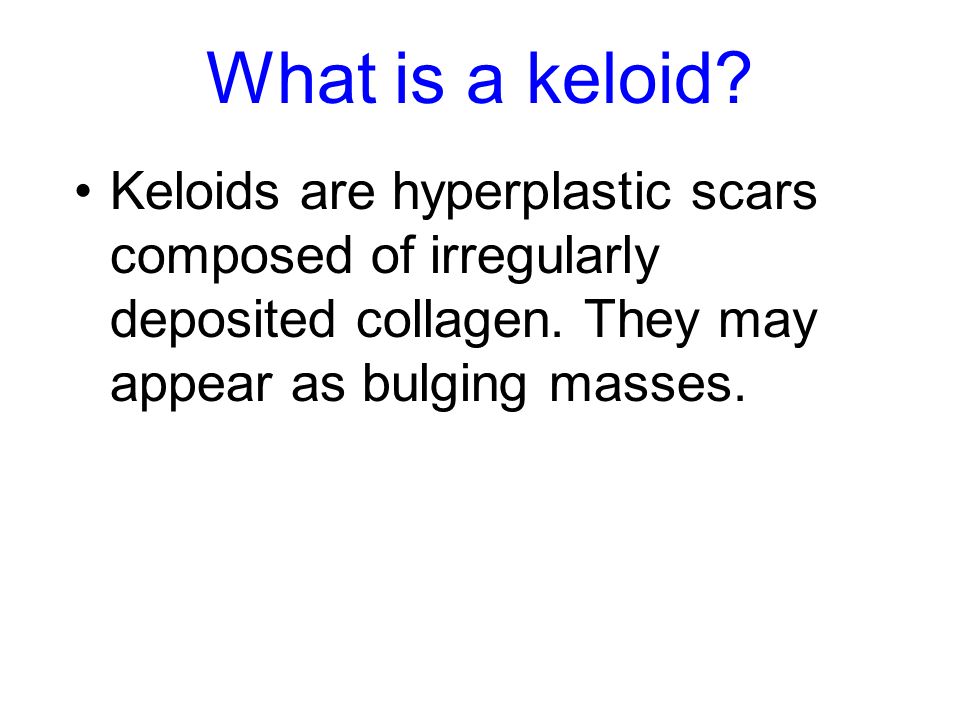 What is a keloid?

• Keloids are hyperplastic scars composed of irregularly deposited collagen. They may appear as bulging masses.